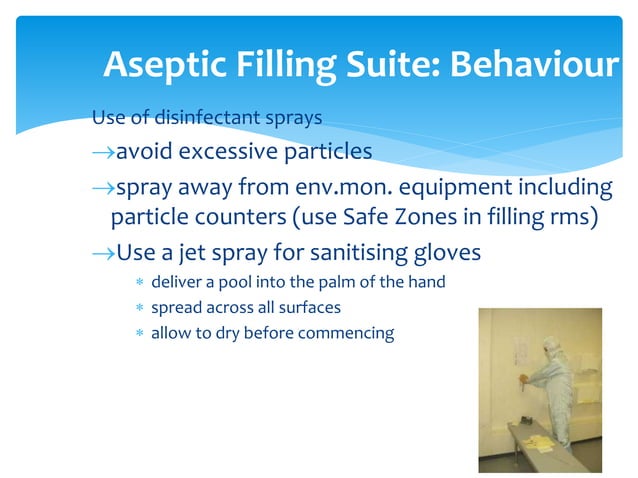 Aseptic Filling Suite: Behaviour

Use of disinfectant sprays

→avoid excessive particles

→spray away from env.mon. equipment including particle counters (use Safe Zones in filling rms)

→Use a jet spray for sanitising gloves

* deliver a pool into the palm of the hand
* spread across all surfaces
* allow to dry before commencing